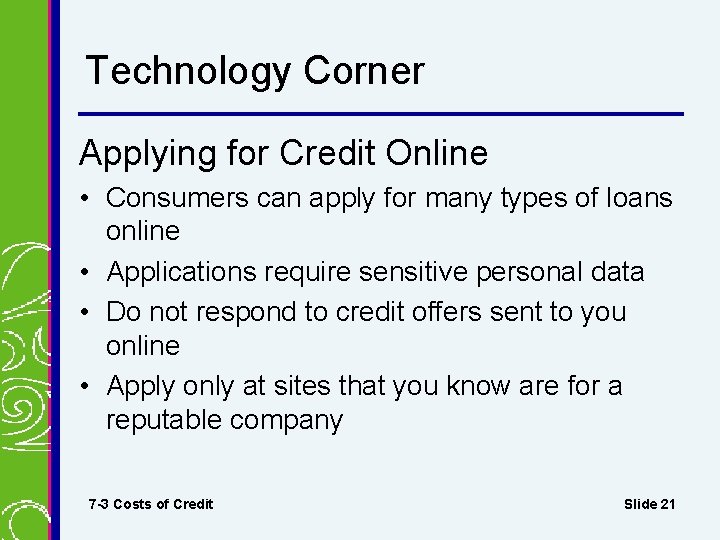 Technology Corner

Applying for Credit Online

• Consumers can apply for many types of loans online
• Applications require sensitive personal data
• Do not respond to credit offers sent to you online
• Apply only at sites that you know are for a reputable company

7-3 Costs of Credit

Slide 21